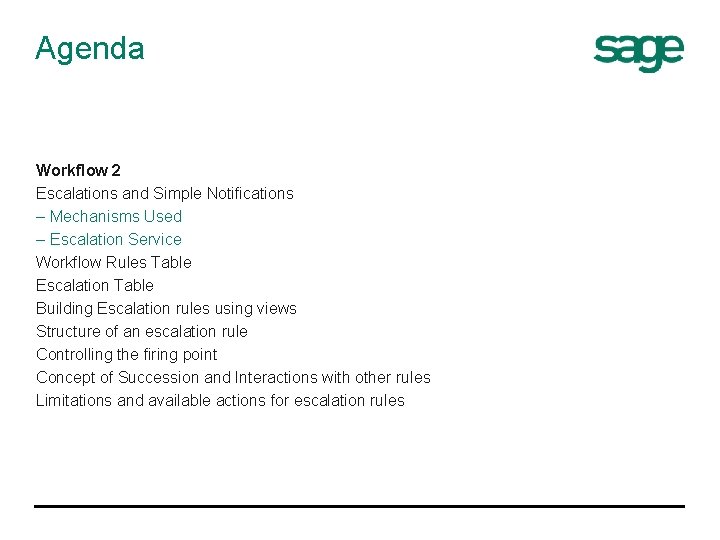 Agenda

sage

Workflow 2
Escalations and Simple Notifications
– Mechanisms Used
– Escalation Service
Workflow Rules Table
Escalation Table
Building Escalation rules using views
Structure of an escalation rule
Controlling the firing point
Concept of Succession and Interactions with other rules
Limitations and available actions for escalation rules